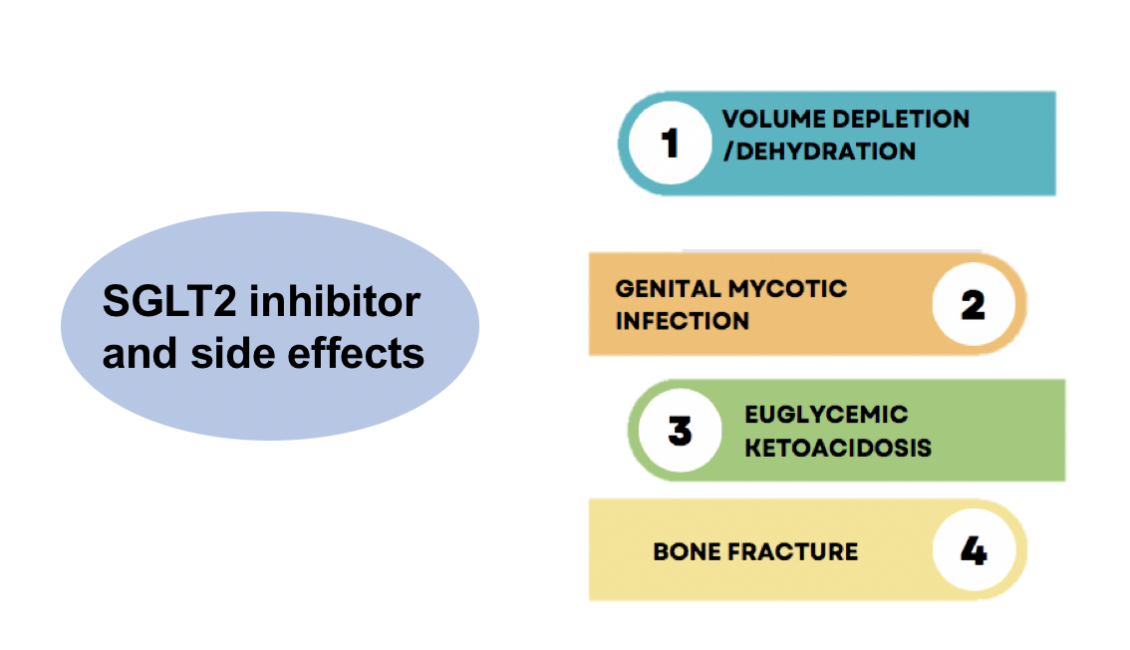 SGLT2 inhibitor and side effects

1 VOLUME DEPLETION /DEHYDRATION

GENITAL MYCOTIC INFECTION 2

3 EUGLYCEMIC KETOACIDOSIS

BONE FRACTURE 4